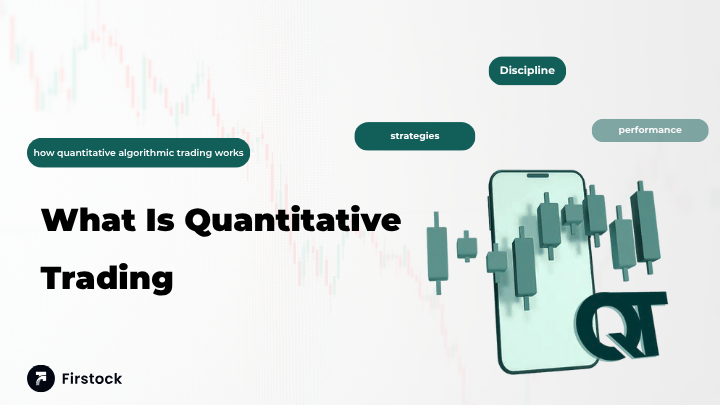 Discipline

strategies

performance

how quantitative algorithmic trading works

What Is Quantitative Trading

QT

Firstock